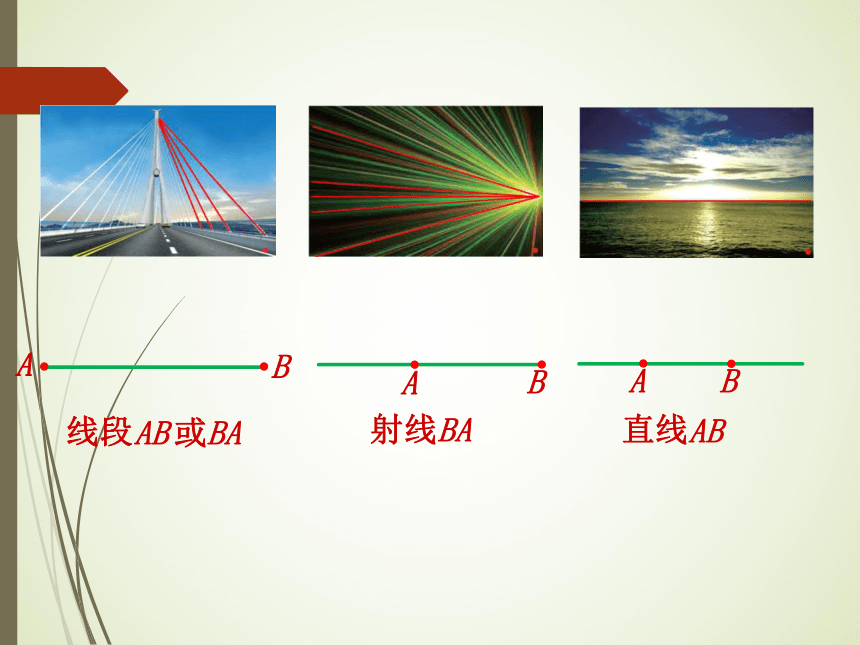 $A$ $B$

线段$AB$或$BA$

$A$ $B$

射线$BA$

$A$ $B$

直线$AB$